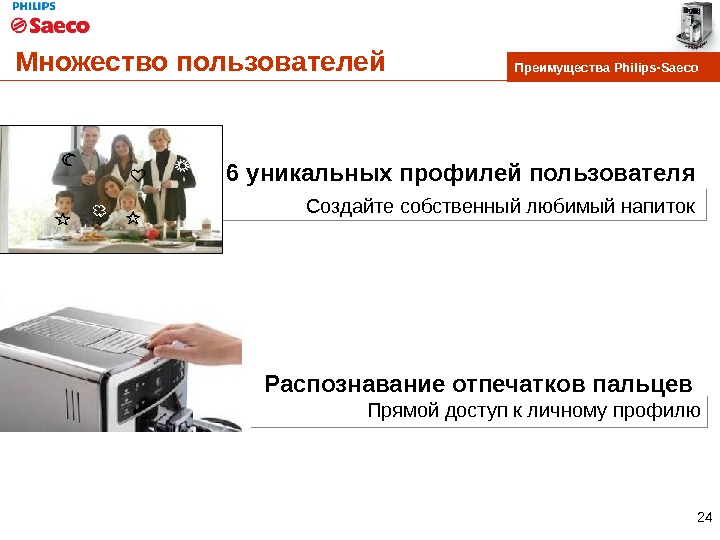 PHILIPS
Saeco

Множество пользователей

Преимущества Philips-Saeco

6 уникальных профилей пользователя

Создайте собственный любимый напиток

Распознавание отпечатков пальцев

Прямой доступ к личному профилю

24